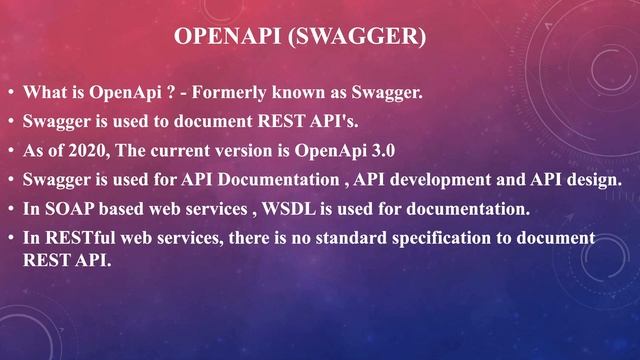 OPENAPI (SWAGGER)

• What is OpenApi ? - Formerly known as Swagger.
• Swagger is used to document REST API's.
• As of 2020, The current version is OpenApi 3.0
• Swagger is used for API Documentation , API development and API design.
• In SOAP based web services , WSDL is used for documentation.
• In RESTful web services, there is no standard specification to document REST API.